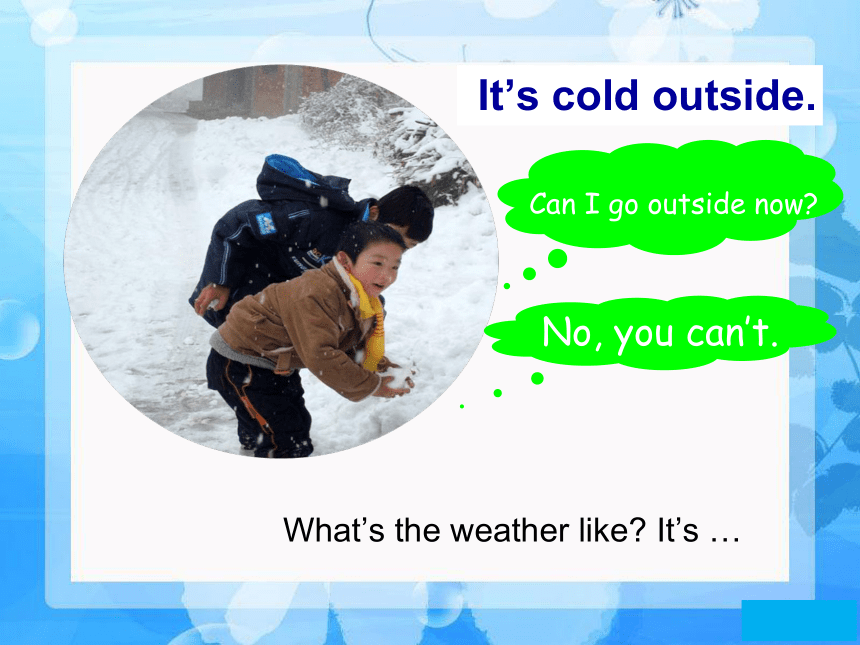 It’s cold outside.

Can I go outside now?

No, you can’t.

What’s the weather like? It’s …